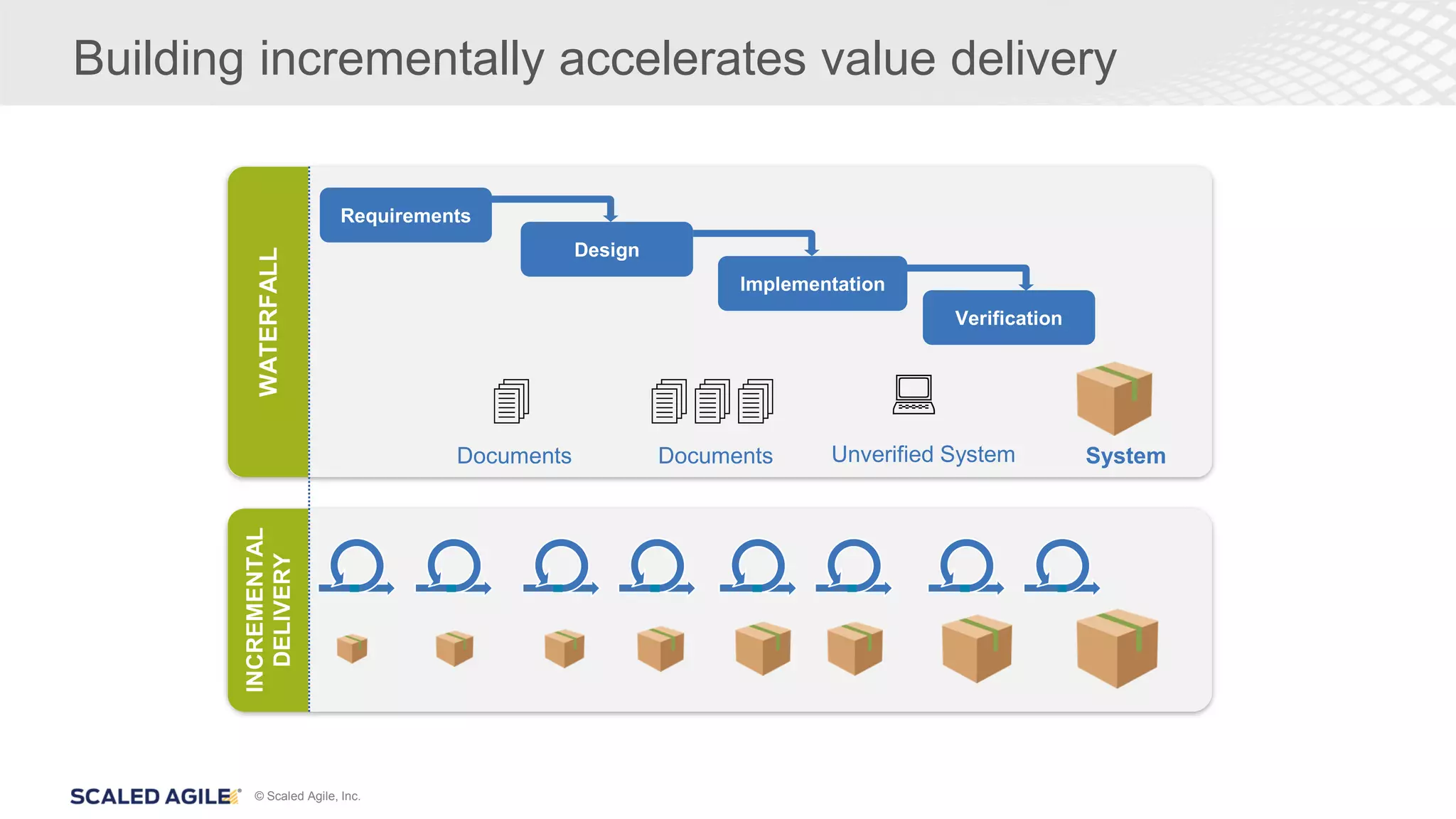 Building incrementally accelerates value delivery

WATERFALL

Requirements

Design

Implementation

Verification

Documents

Documents

Unverified System

System

INCREMENTAL DELIVERY

SCALED AGILE® © Scaled Agile, Inc.